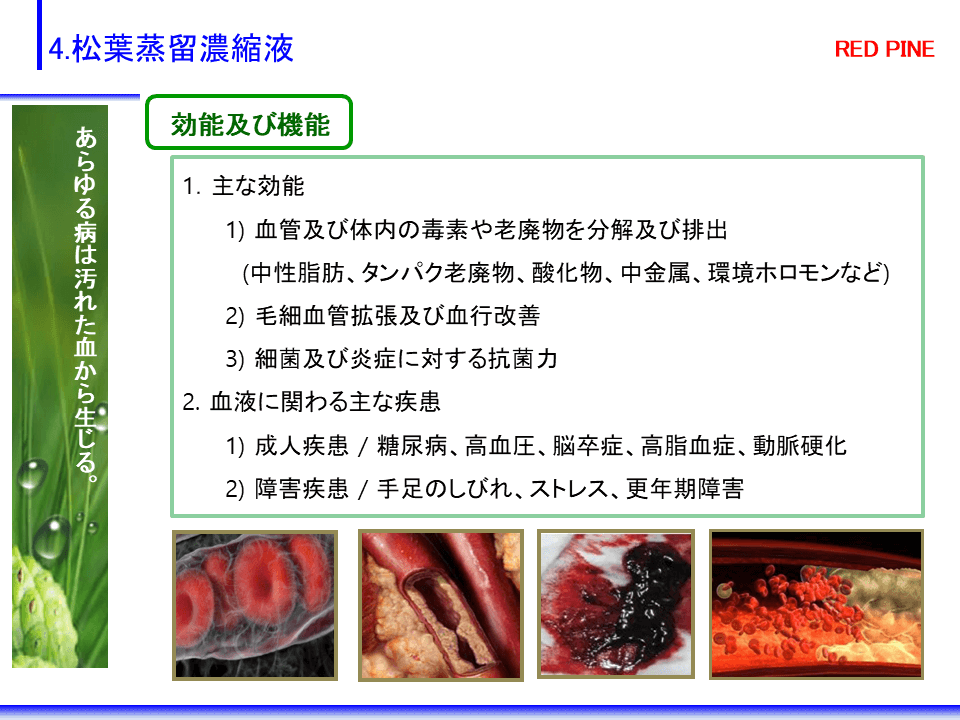 4.松葉蒸留濃縮液

RED PINE

あらゆる病は汚れた血から生じる。

効能及び機能

1. 主な効能

1) 血管及び体内の毒素や老廃物を分解及び排出

(中性脂肪、タンパク老廃物、酸化物、中金属、環境ホロモンなど)

2) 毛細血管拡張及び血行改善

3) 細菌及び炎症に対する抗菌力

2. 血液に関わる主な疾患

1) 成人疾患 / 糖尿病、高血圧、脳卒症、高脂血症、動脈硬化

2) 障害疾患 / 手足のしびれ、ストレス、更年期障害